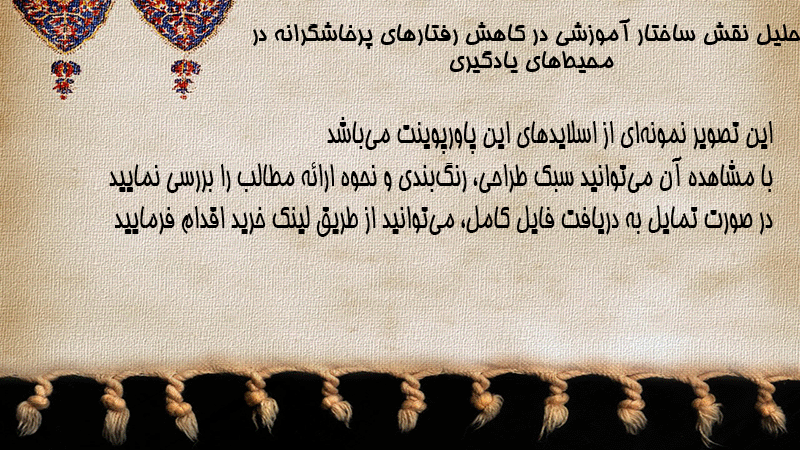 حلیل نقش ساختار آموزشی در کاهش رفتارهای پرخاشگرانه در محیط‌های یادگیری

این تصویر نمونه‌ای از اسلایدهای این پاورپوینت می‌باشد
با مشاهده آن می‌توانید سبک طراحی، رنگ‌بندی و نحوه ارائه مطالب را بررسی نمایید
در صورت تمایل به دریافت فایل کامل، می‌توانید از طریق لینک خرید اقدام فرمایید